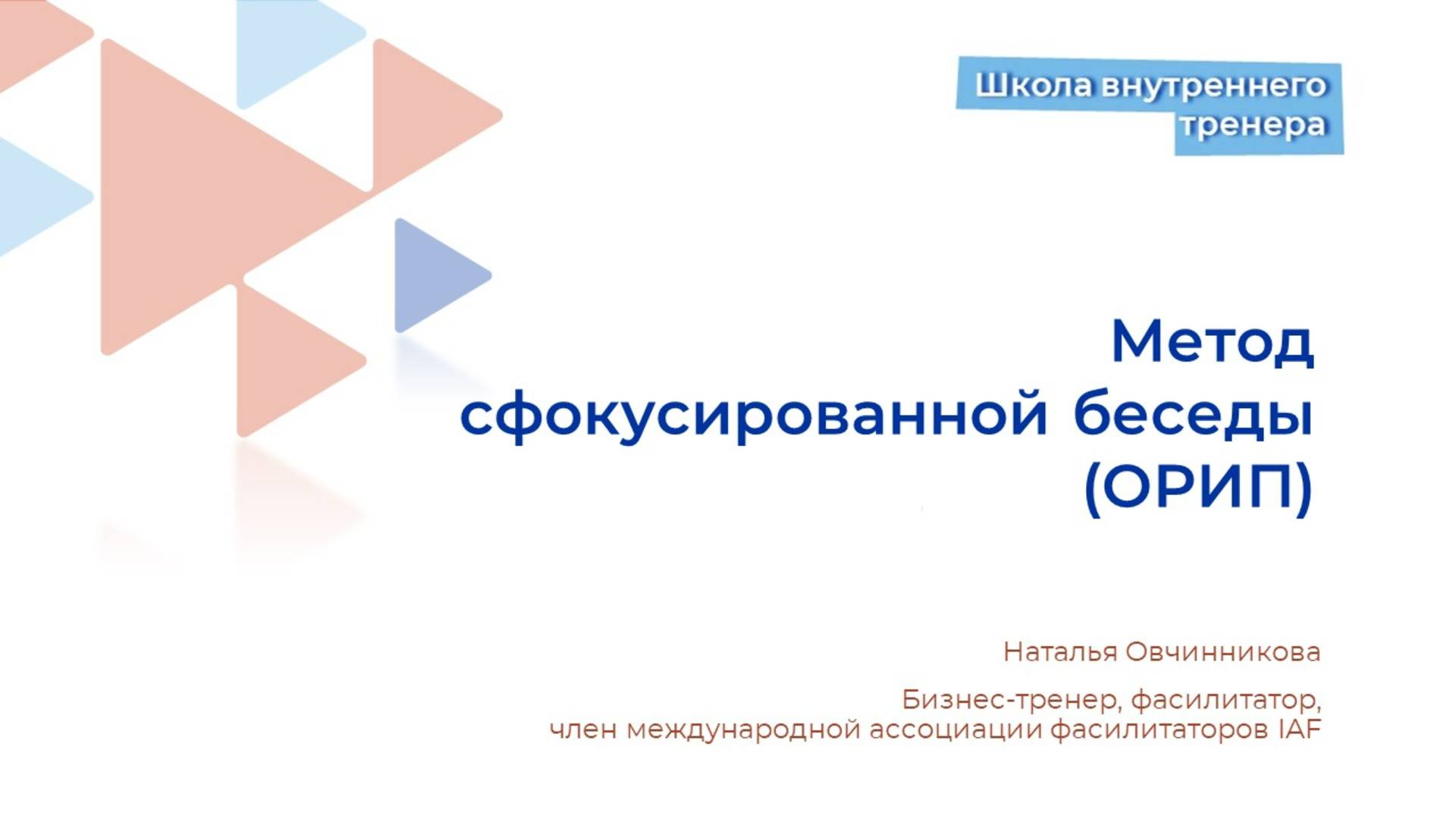 Школа внутреннего тренера

Метод сфокусированной беседы (ОРИП)

Наталья Овчинникова

Бизнес-тренер, фасилитатор, член международной ассоциации фасилитаторов IAF